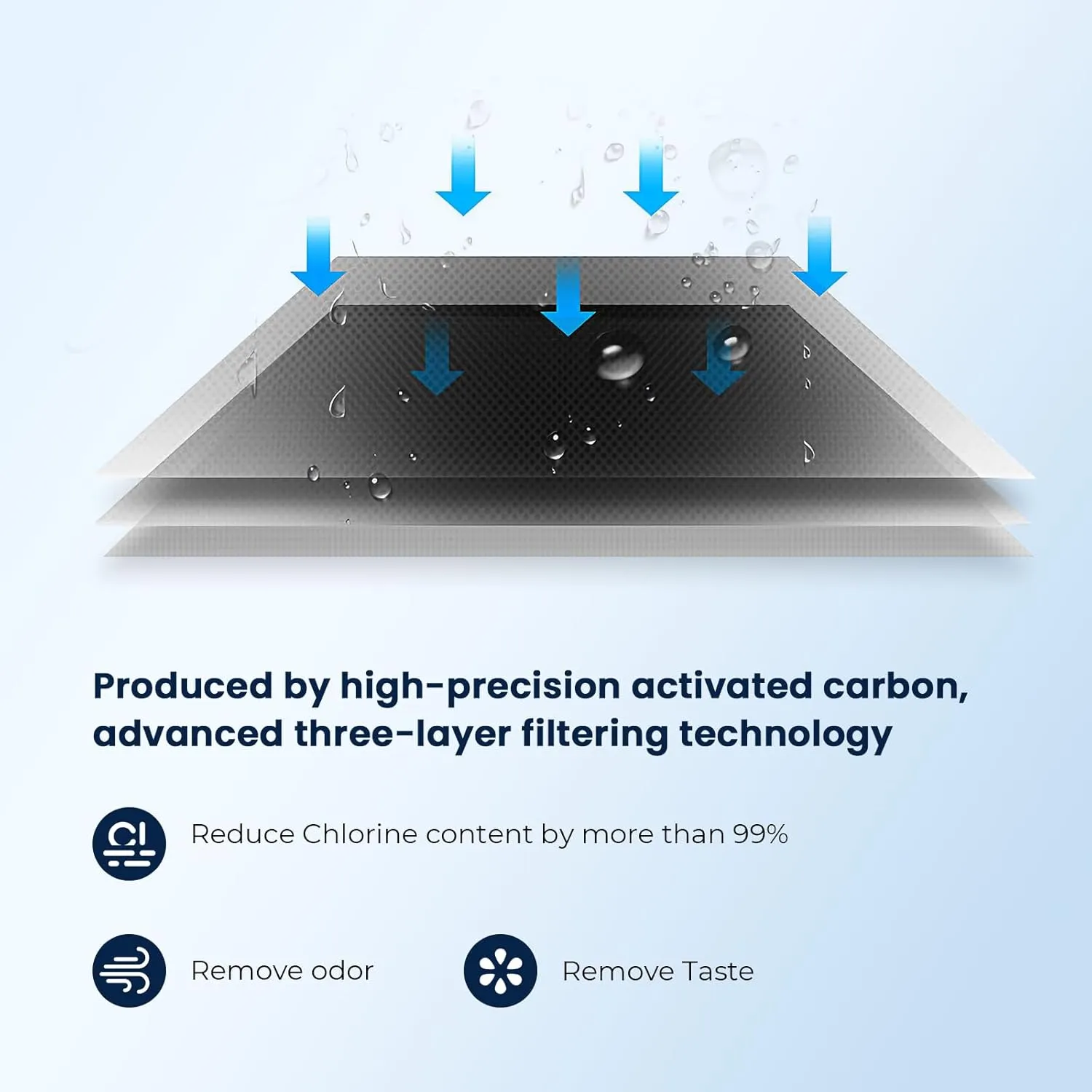 Produced by high-precision activated carbon, advanced three-layer filtering technology

Cl

Reduce Chlorine content by more than 99%

Remove odor

Remove Taste